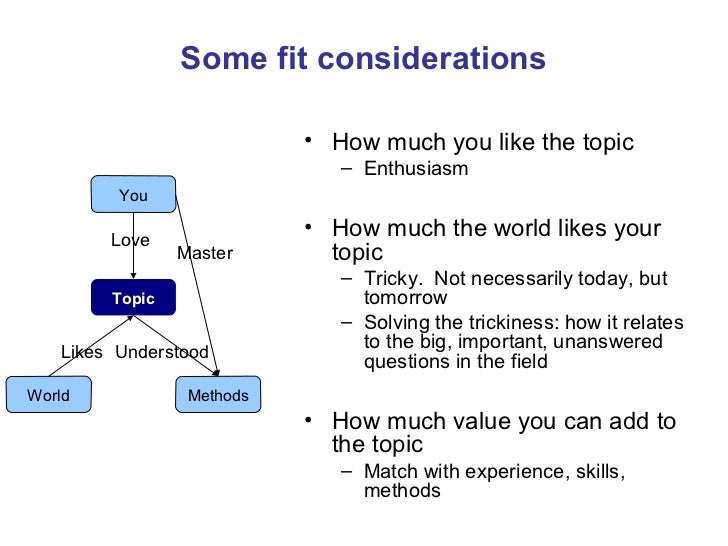 Some fit considerations

You

Love

Master

Topic

Likes

Understood

World

Methods

• How much you like the topic
– Enthusiasm

• How much the world likes your topic
– Tricky. Not necessarily today, but tomorrow
– Solving the trickiness: how it relates to the big, important, unanswered questions in the field

• How much value you can add to the topic
– Match with experience, skills, methods